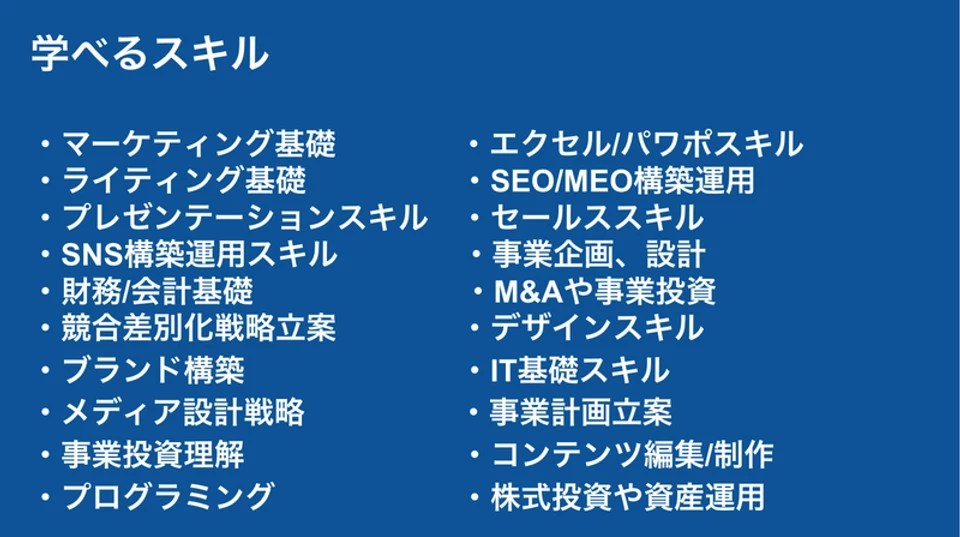 学べるスキル

・マーケティング基礎
・ライティング基礎
・プレゼンテーションスキル
・SNS構築運用スキル
・財務/会計基礎
・競合差別化戦略立案
・ブランド構築
・メディア設計戦略
・事業投資理解
・プログラミング

・エクセル/パワポスキル
・SEO/MEO構築運用
・セールススキル
・事業企画、設計
・M&Aや事業投資
・デザインスキル
・IT基礎スキル
・事業計画立案
・コンテンツ編集/制作
・株式投資や資産運用